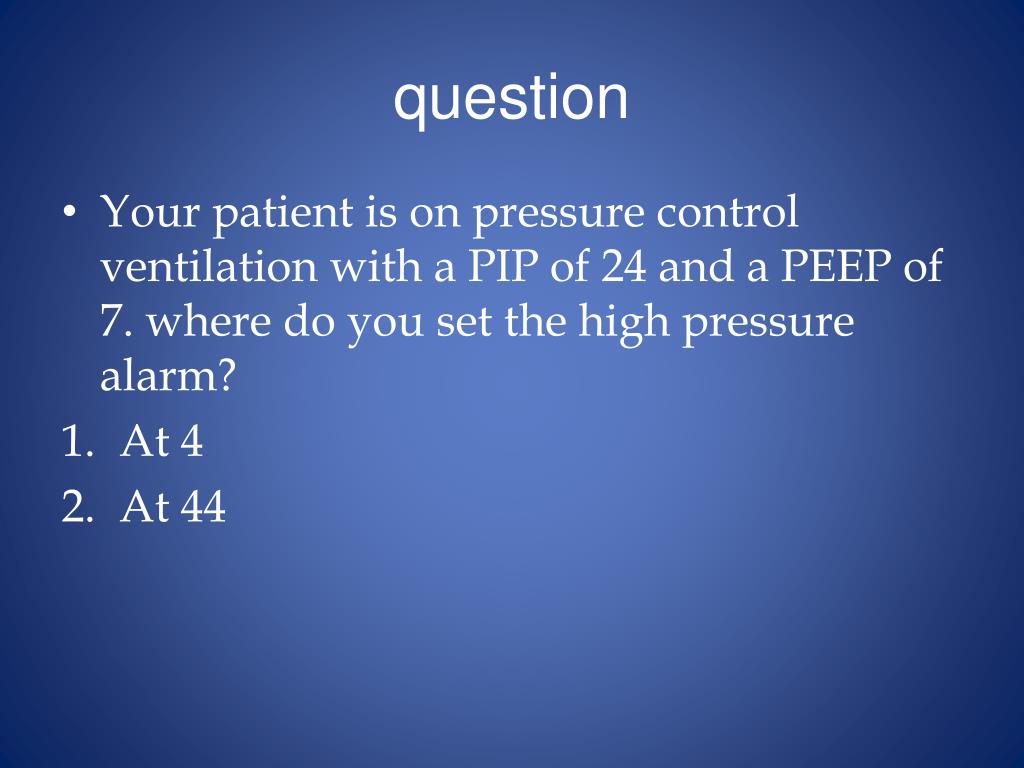 question

• Your patient is on pressure control ventilation with a PIP of 24 and a PEEP of 7. where do you set the high pressure alarm?

1. At 4
2. At 44